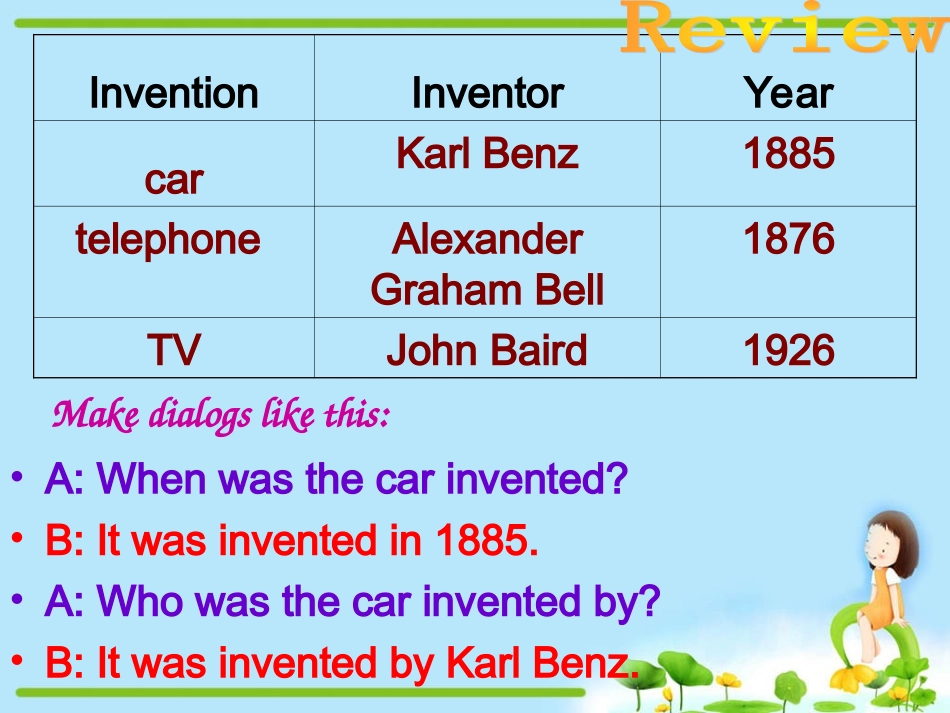 Review

| Invention | Inventor | Year |
|---|---|---|
| car | Karl Benz | 1885 |
| telephone | Alexander Graham Bell | 1876 |
| TV | John Baird | 1926 |

Make dialogs like this:

• A: When was the car invented?
• B: It was invented in 1885.
• A: Who was the car invented by?
• B: It was invented by Karl Benz.